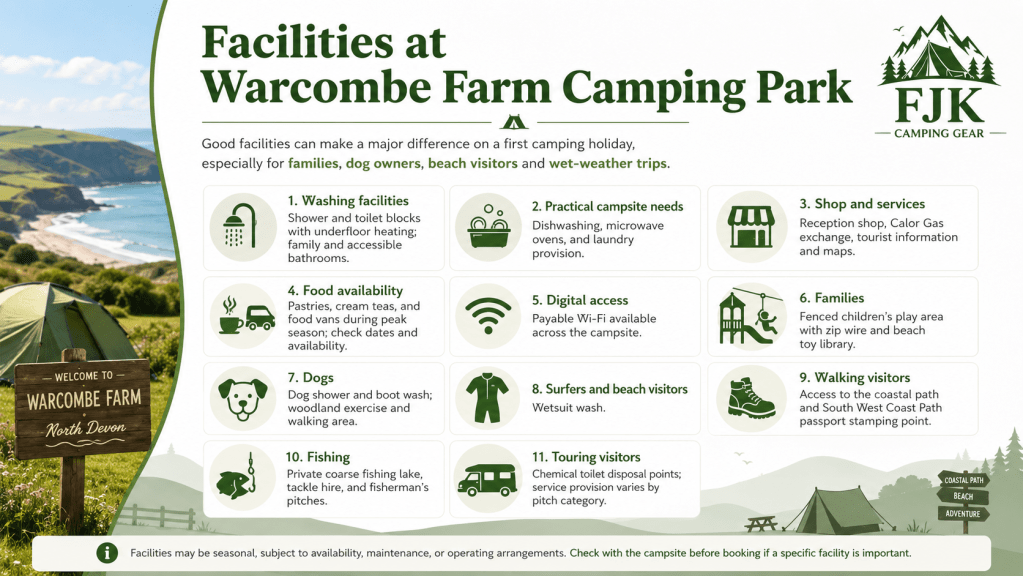 Facilities at
Warcombe Farm Camping Park

FJK
CAMPING GEAR

Good facilities can make a major difference on a first camping holiday, especially for families, dog owners, beach visitors and wet-weather trips.

1. Washing facilities
Shower and toilet blocks with underfloor heating; family and accessible bathrooms.

2. Practical campsite needs
Dishwashing, microwave ovens, and laundry provision.

3. Shop and services
Reception shop, Calor Gas exchange, tourist information and maps.

4. Food availability
Pastries, cream teas, and food vans during peak season; check dates and availability.

5. Digital access
Payable Wi-Fi available across the campsite.

6. Families
Fenced children's play area with zip wire and beach toy library.

7. Dogs
Dog shower and boot wash; woodland exercise and walking area.

8. Surfers and beach visitors
Wetsuit wash.

9. Walking visitors
Access to the coastal path and South West Coast Path passport stamping point.

10. Fishing
Private coarse fishing lake, tackle hire, and fisherman's pitches.

11. Touring visitors
Chemical toilet disposal points; service provision varies by pitch category.

WELCOME TO
WARCOMBE FARM
North Devon

COASTAL PATH
BEACH
ADVENTURE

Facilities may be seasonal, subject to availability, maintenance, or operating arrangements. Check with the campsite before booking if a specific facility is important.